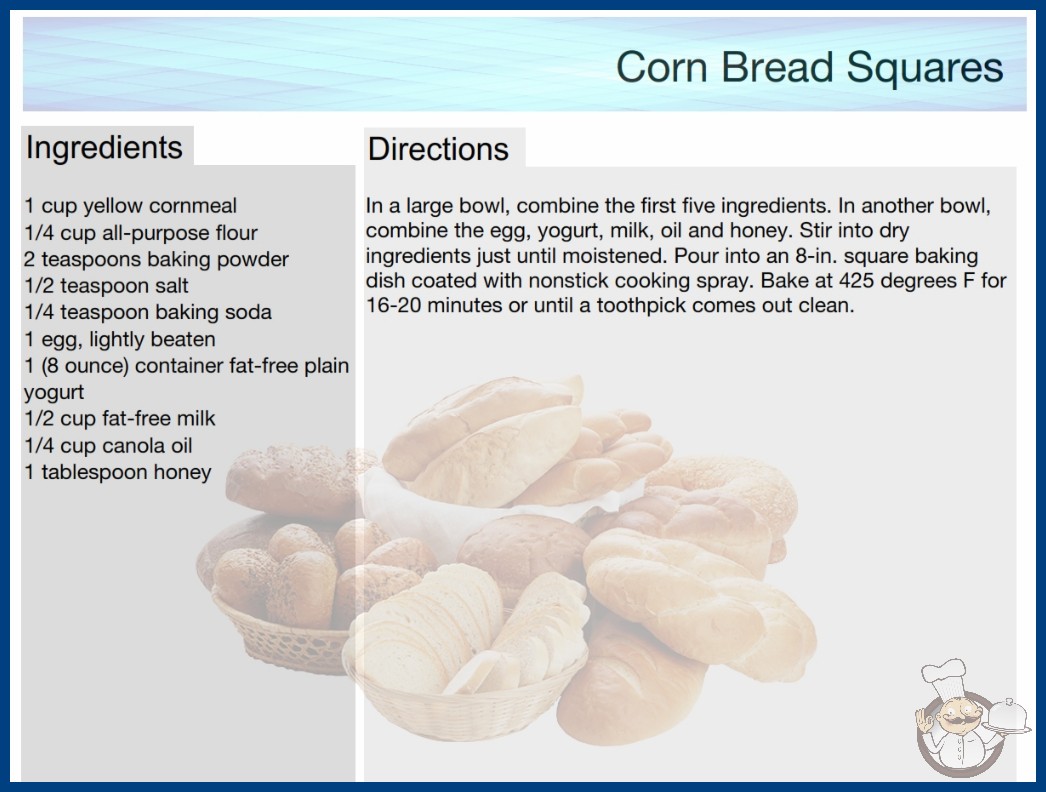 Corn Bread Squares

Ingredients

1 cup yellow cornmeal
1/4 cup all-purpose flour
2 teaspoons baking powder
1/2 teaspoon salt
1/4 teaspoon baking soda
1 egg, lightly beaten
1 (8 ounce) container fat-free plain yogurt
1/2 cup fat-free milk
1/4 cup canola oil
1 tablespoon honey

Directions

In a large bowl, combine the first five ingredients. In another bowl, combine the egg, yogurt, milk, oil and honey. Stir into dry ingredients just until moistened. Pour into an 8-in. square baking dish coated with nonstick cooking spray. Bake at 425 degrees F for 16-20 minutes or until a toothpick comes out clean.